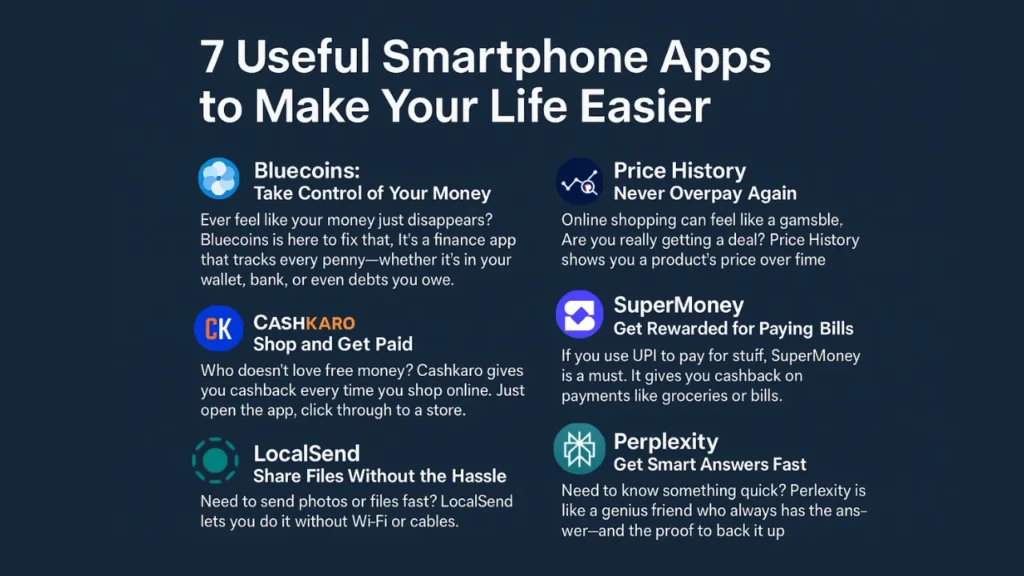 7 Useful Smartphone Apps to Make Your Life Easier

Bluecoins:
Take Control of Your Money

Ever feel like your money just disappears? Bluecoins is here to fix that, It's a finance app that tracks every penny—whether it's in your wallet, bank, or even debts you owe.

CK CASHKARO
Shop and Get Paid

Who doesn't love free money? Cashkaro gives you cashback every time you shop online. Just open the app, click through to a store.

LocalSend
Share Files Without the Hassle

Need to send photos or files fast? LocalSend lets you do it without Wi-Fi or cables.

Price History
Never Overpay Again

Online shopping can feel like a gamsble, Are you really getting a deal? Price History shows you a product's price over fime

SuperMoney
Get Rewarded for Paying Bills

If you use UPI to pay for stuff, SuperMoney is a must. It gives you cashback on payments like groceries or bills.

Perplexity
Get Smart Answers Fast

Need to know something quick? Perlexity is like a genius friend who always has the answer—and the proof to back it up